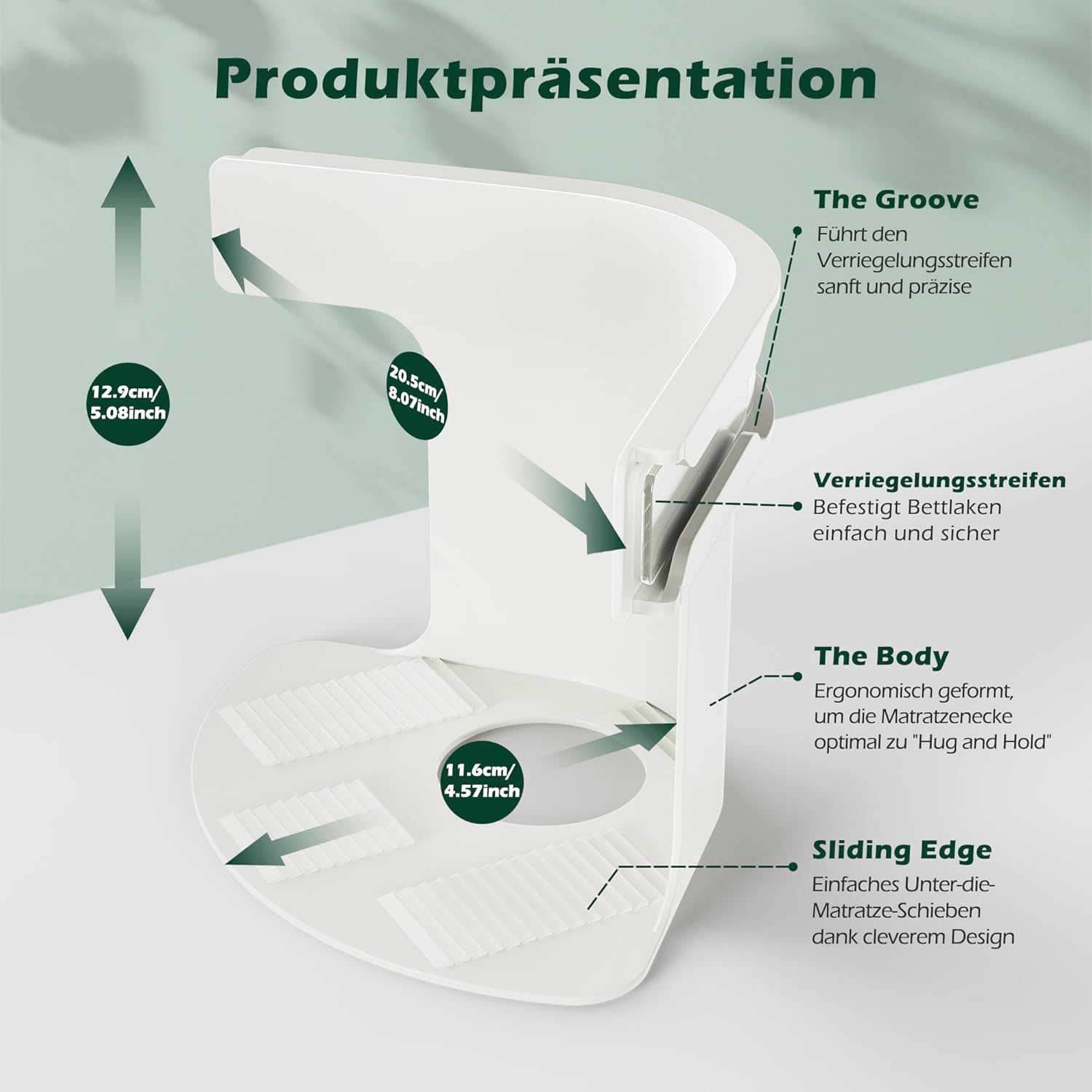 Produktpräsentation

12.9cm/
5.08inch

20.5cm/
8.07inch

11.6cm/
4.57inch

The Groove
Führt den Verriegelungsstreifen sanft und präzise

Verriegelungsstreifen
Befestigt Bettlaken einfach und sicher

The Body
Ergonomisch geformt, um die Matratzenecke optimal zu "Hug and Hold"

Sliding Edge
Einfaches Unter-die-Matratze-Schieben dank cleverem Design